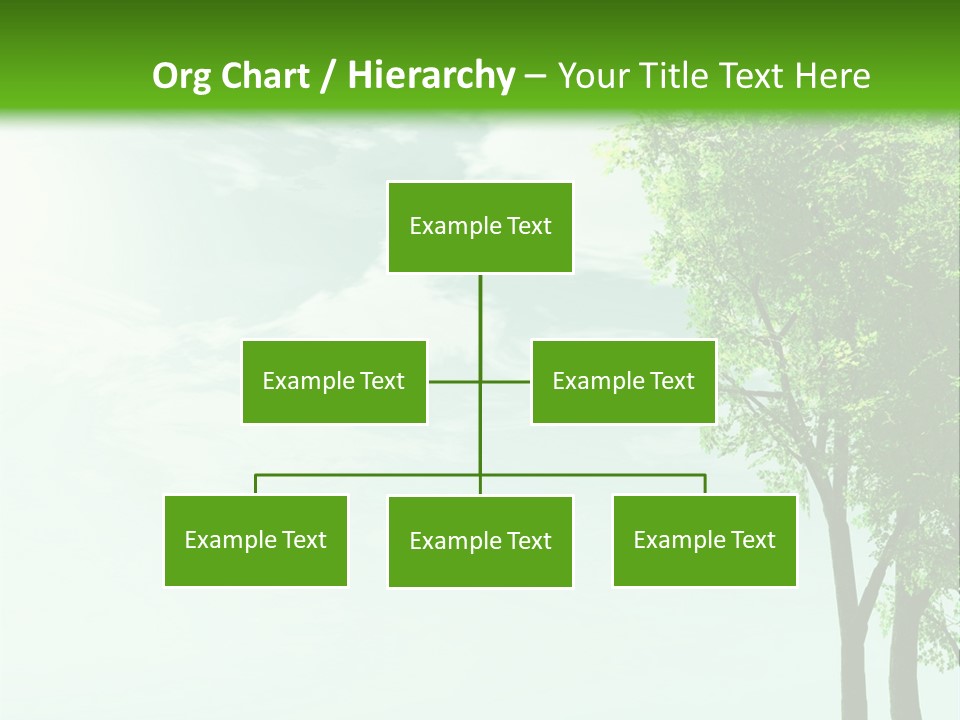 Org Chart / Hierarchy – Your Title Text Here

Example Text

Example Text

Example Text

Example Text

Example Text

Example Text